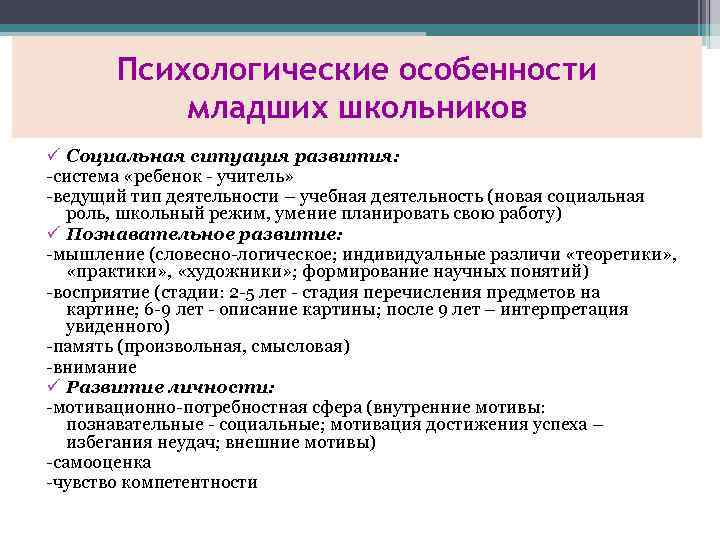 Психологические особенности младших школьников

✓ Социальная ситуация развития:
-система «ребенок - учитель»
-ведущий тип деятельности – учебная деятельность (новая социальная роль, школьный режим, умение планировать свою работу)
✓ Познавательное развитие:
-мышление (словесно-логическое; индивидуальные различи «теоретики», «практики», «художники»; формирование научных понятий)
-восприятие (стадии: 2-5 лет - стадия перечисления предметов на картине; 6-9 лет - описание картины; после 9 лет – интерпретация увиденного)
-память (произвольная, смысловая)
-внимание
✓ Развитие личности:
-мотивационно-потребностная сфера (внутренние мотивы: познавательные - социальные; мотивация достижения успеха – избегания неудач; внешние мотивы)
-самооценка
-чувство компетентности